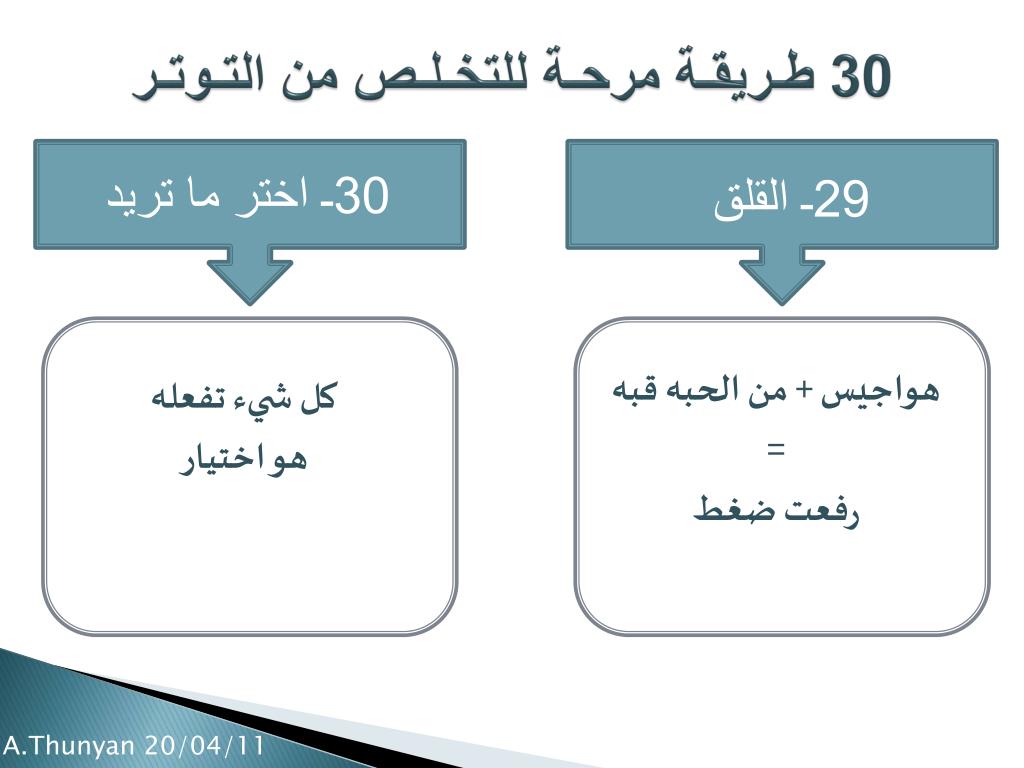 30 طريقة مرحة للتخلص من التوتر

29- القلق

هواجيس + من الحبه قبه
=
رفعت ضغط

30- اختر ما تريد

كل شيء تفعله
هو اختيار

A.Thunyan 20/04/11